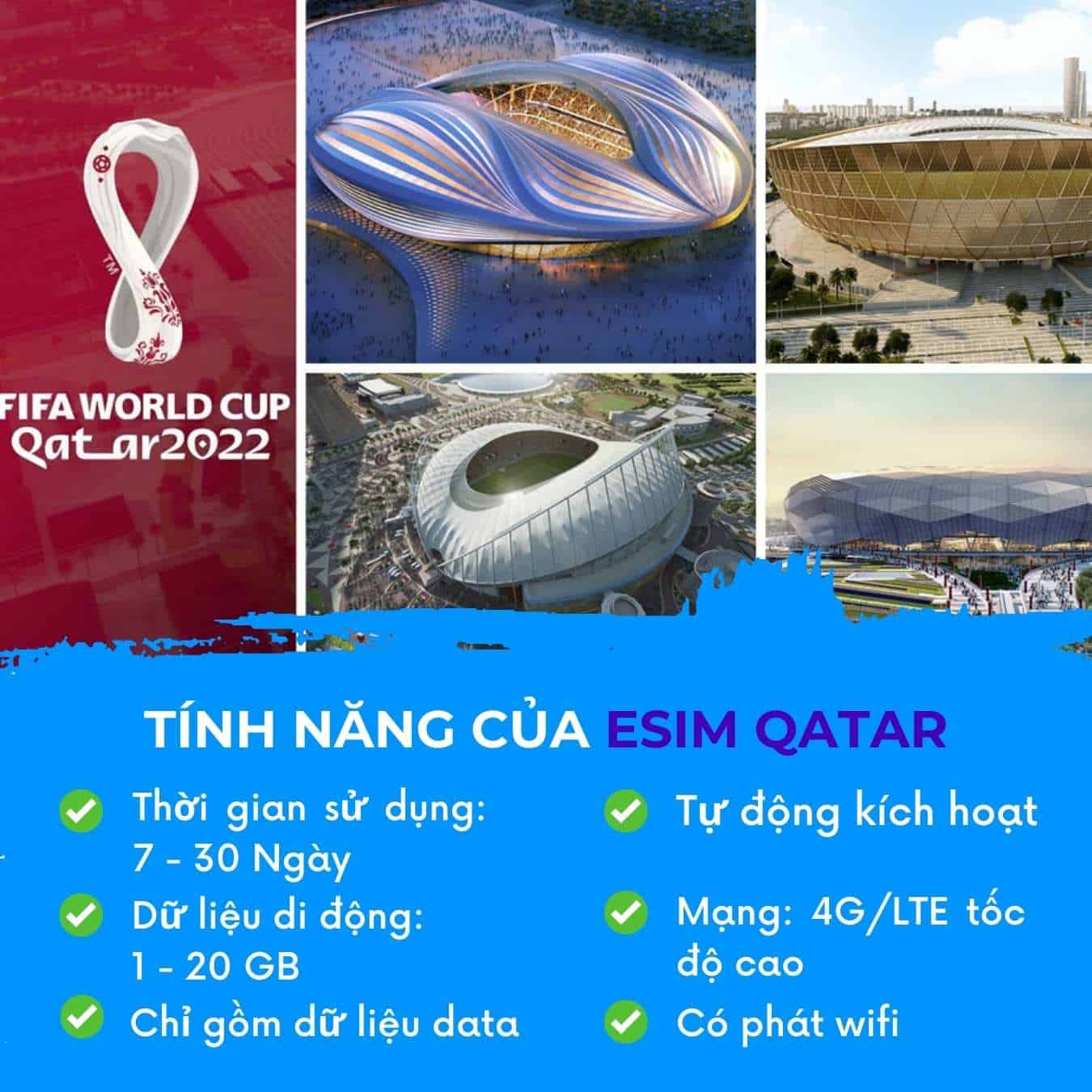 TM

FIFA WORLD CUP
Qatar2022

TÍNH NĂNG CỦA ESIM QATAR

Thời gian sử dụng: 7 - 30 Ngày

Dữ liệu di động: 1 - 20 GB

Chỉ gồm dữ liệu data

Tự động kích hoạt

Mạng: 4G/LTE tốc độ cao

Có phát wifi